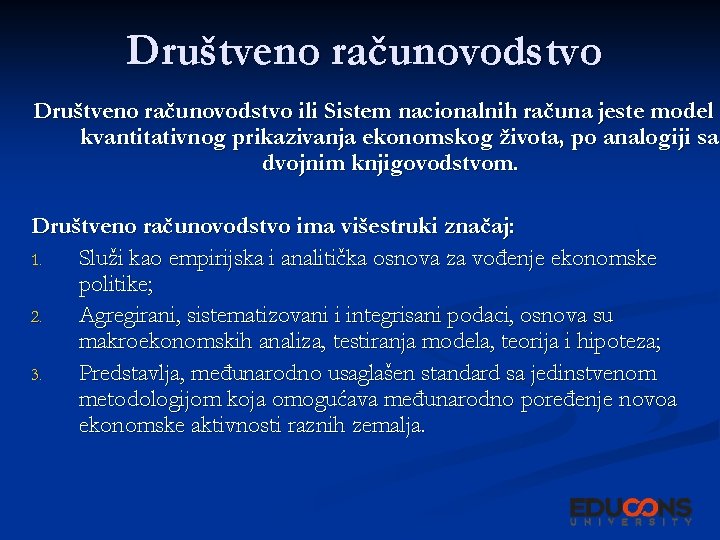 Društveno računovodstvo

Društveno računovodstvo ili Sistem nacionalnih računa jeste model kvantitativnog prikazivanja ekonomskog života, po analogiji sa dvojnim knjigovodstvom.

Društveno računovodstvo ima višestruki značaj:

1. Služi kao empirijska i analitička osnova za vođenje ekonomske politike;
2. Agregirani, sistematizovani i integrisani podaci, osnova su makroekonomskih analiza, testiranja modela, teorija i hipoteza;
3. Predstavlja, međunarodno usaglašen standard sa jedinstvenom metodologijom koja omogućava međunarodno poređenje novoa ekonomske aktivnosti raznih zemalja.

EDUCONS UNIVERSITY